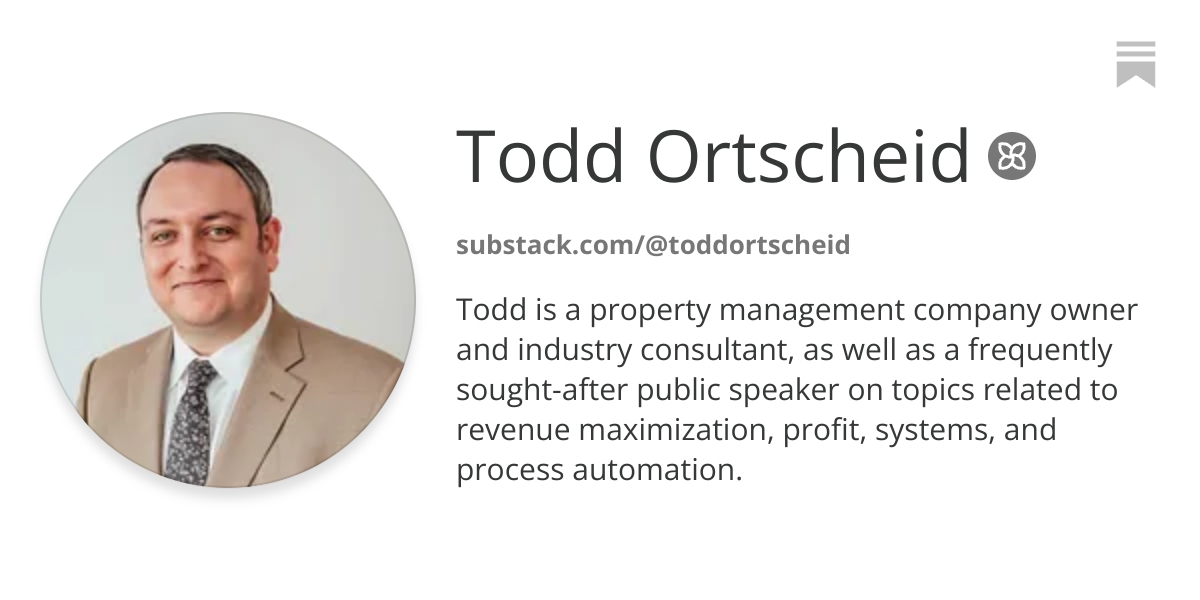 Todd Ortscheid

substack.com/@toddortscheid

Todd is a property management company owner and industry consultant, as well as a frequently sought-after public speaker on topics related to revenue maximization, profit, systems, and process automation.